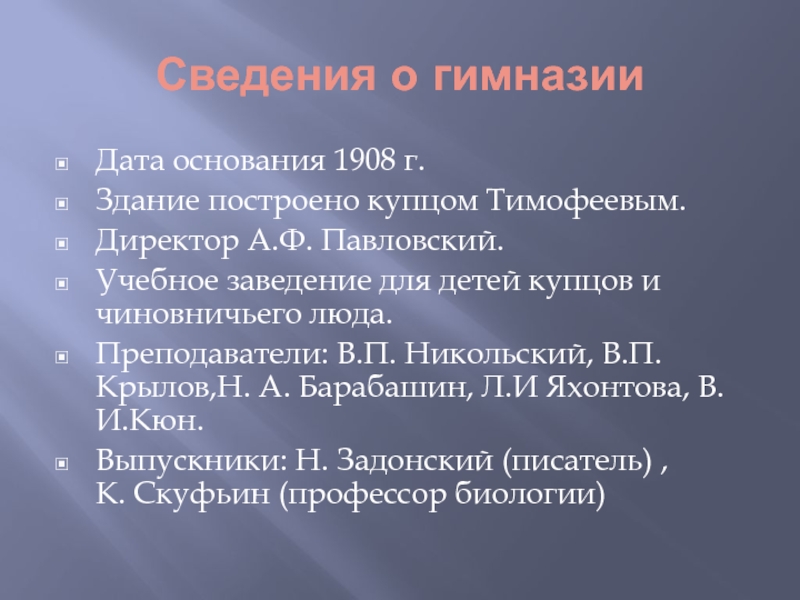 Сведения о гимназии

Дата основания 1908 г.

Здание построено купцом Тимофеевым.

Директор А.Ф. Павловский.

Учебное заведение для детей купцов и чиновничьего люда.

Преподаватели: В.П. Никольский, В.П. Крылов,Н. А. Барабашин, Л.И Яхонтова, В. И.Кюн.

Выпускники: Н. Задонский (писатель) , К. Скуфьин (профессор биологии)